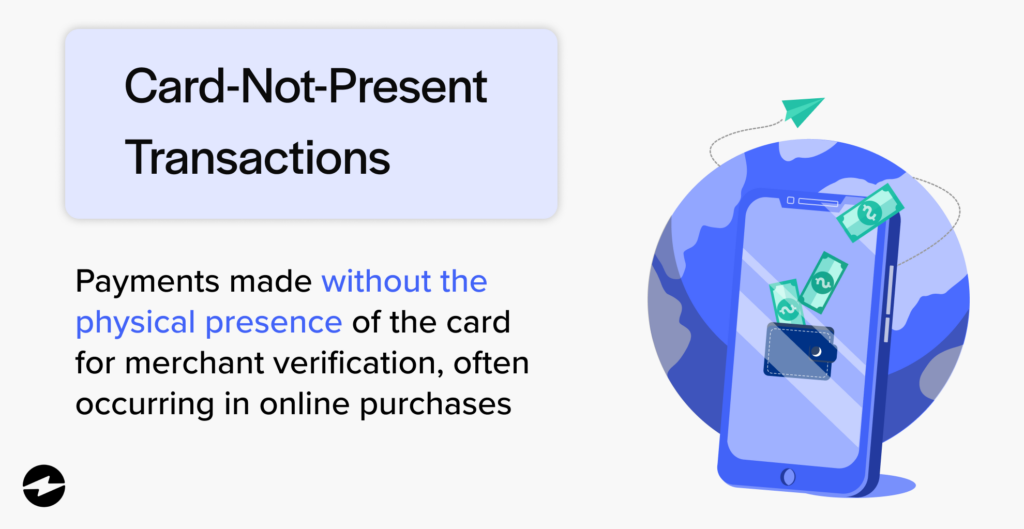 Card-Not-Present Transactions

Payments made without the physical presence of the card for merchant verification, often occurring in online purchases